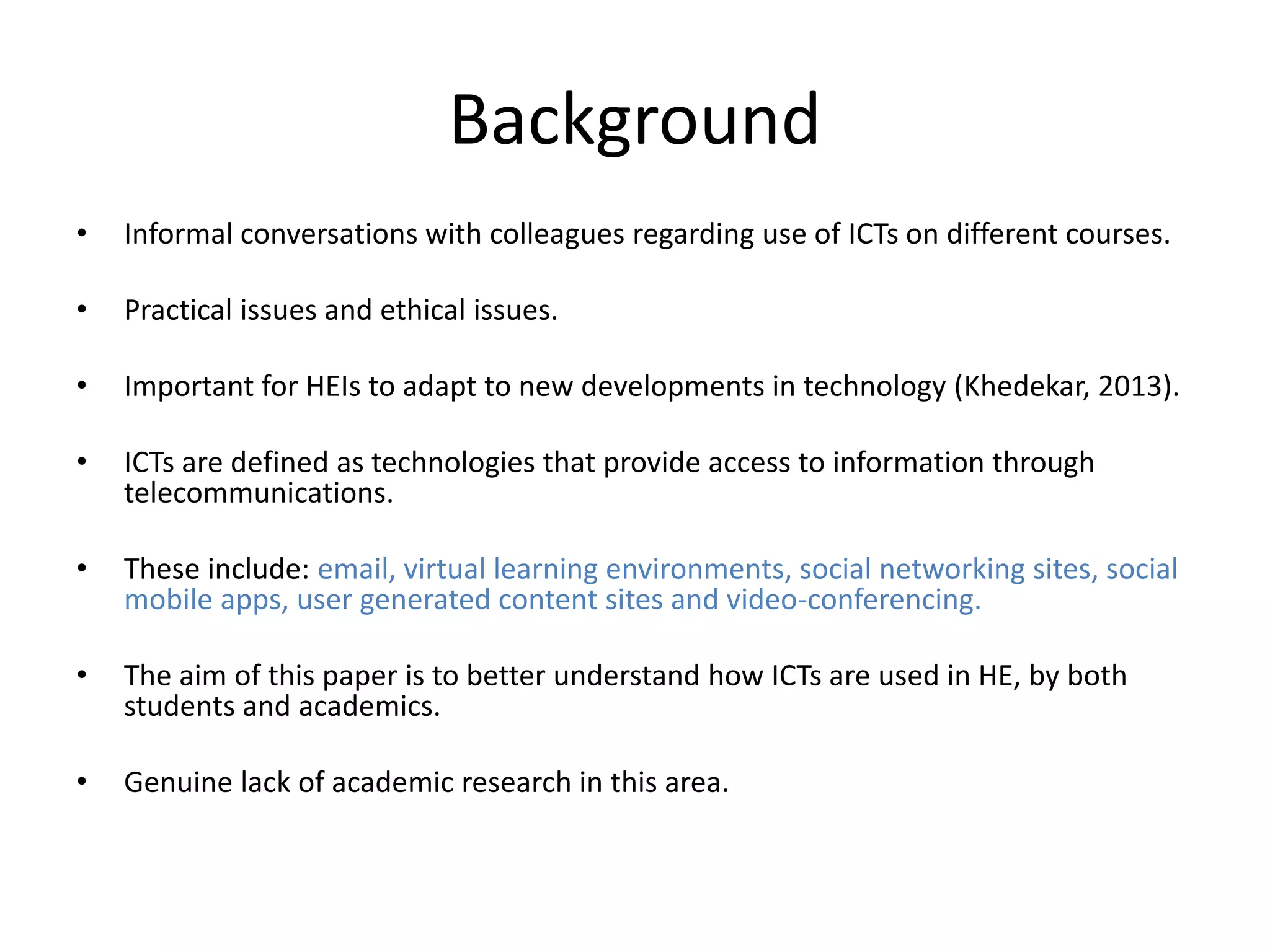 Background

• Informal conversations with colleagues regarding use of ICTs on different courses.

• Practical issues and ethical issues.

• Important for HEIs to adapt to new developments in technology (Khedekar, 2013).

• ICTs are defined as technologies that provide access to information through telecommunications.

• These include: email, virtual learning environments, social networking sites, social mobile apps, user generated content sites and video-conferencing.

• The aim of this paper is to better understand how ICTs are used in HE, by both students and academics.

• Genuine lack of academic research in this area.